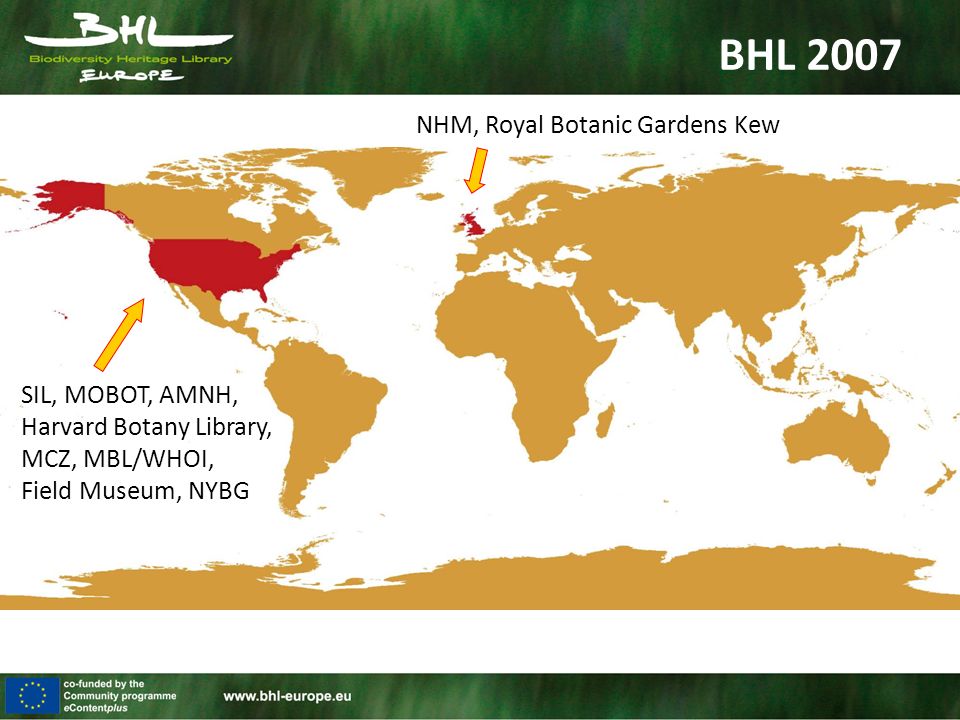 BHL
Biodiversity Heritage Library
EUROPE

BHL 2007

NHM, Royal Botanic Gardens Kew

SIL, MOBOT, AMNH, Harvard Botany Library, MCZ, MBL/WHOI, Field Museum, NYBG

co-funded by the Community programme eContentplus

www.bhl-europe.eu